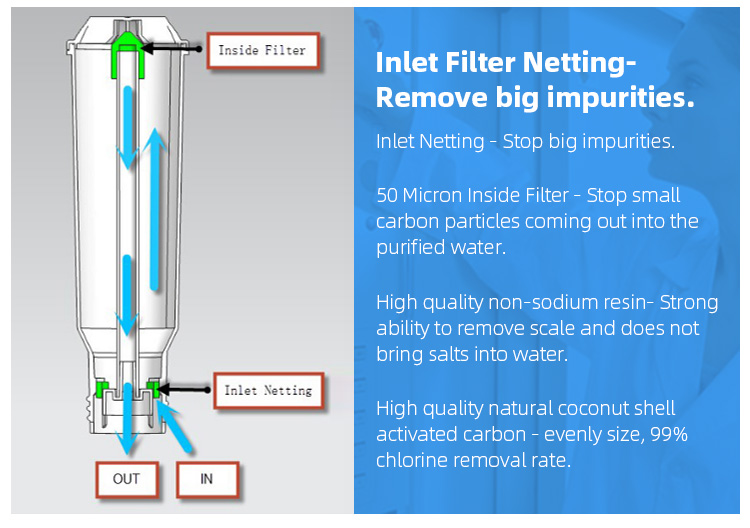 Inside Filter

Inlet Netting

OUT

IN

Inlet Filter Netting- Remove big impurities.

Inlet Netting - Stop big impurities.

50 Micron Inside Filter - Stop small carbon particles coming out into the purified water.

High quality non-sodium resin- Strong ability to remove scale and does not bring salts into water.

High quality natural coconut shell activated carbon - evenly size, 99% chlorine removal rate.